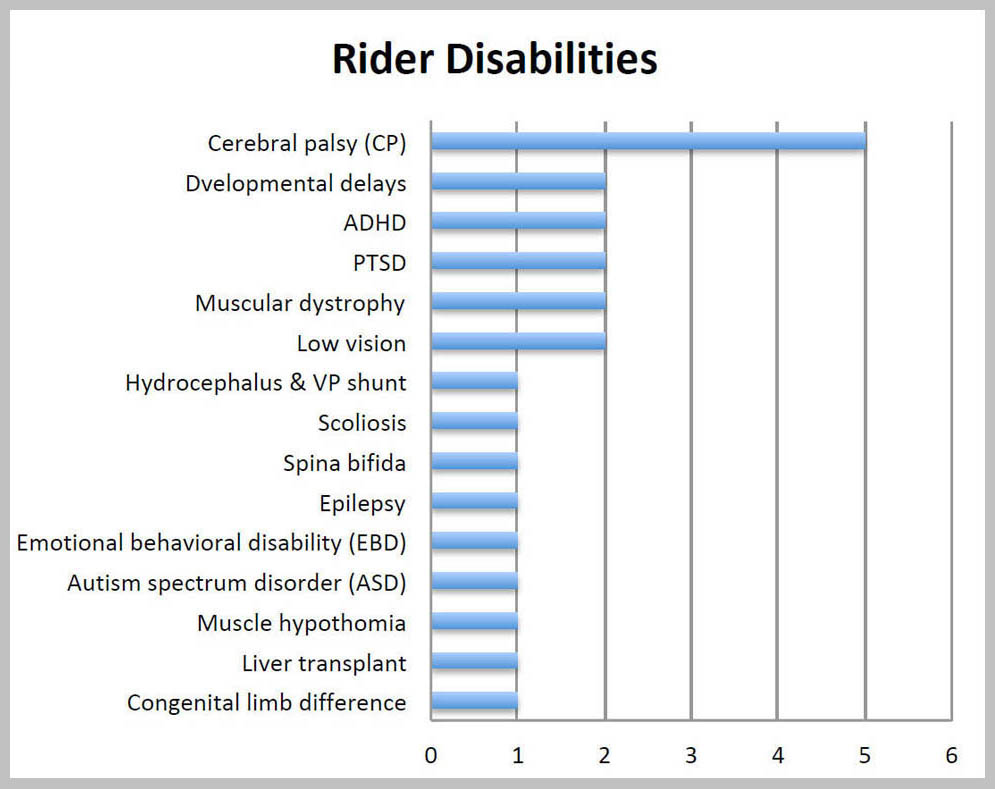 Rider Disabilities

Cerebral palsy (CP)
Dvelopmental delays
ADHD
PTSD
Muscular dystrophy
Low vision
Hydrocephalus & VP shunt
Scoliosis
Spina bifida
Epilepsy
Emotional behavioral disability (EBD)
Autism spectrum disorder (ASD)
Muscle hypothomia
Liver transplant
Congenital limb difference

0 1 2 3 4 5 6